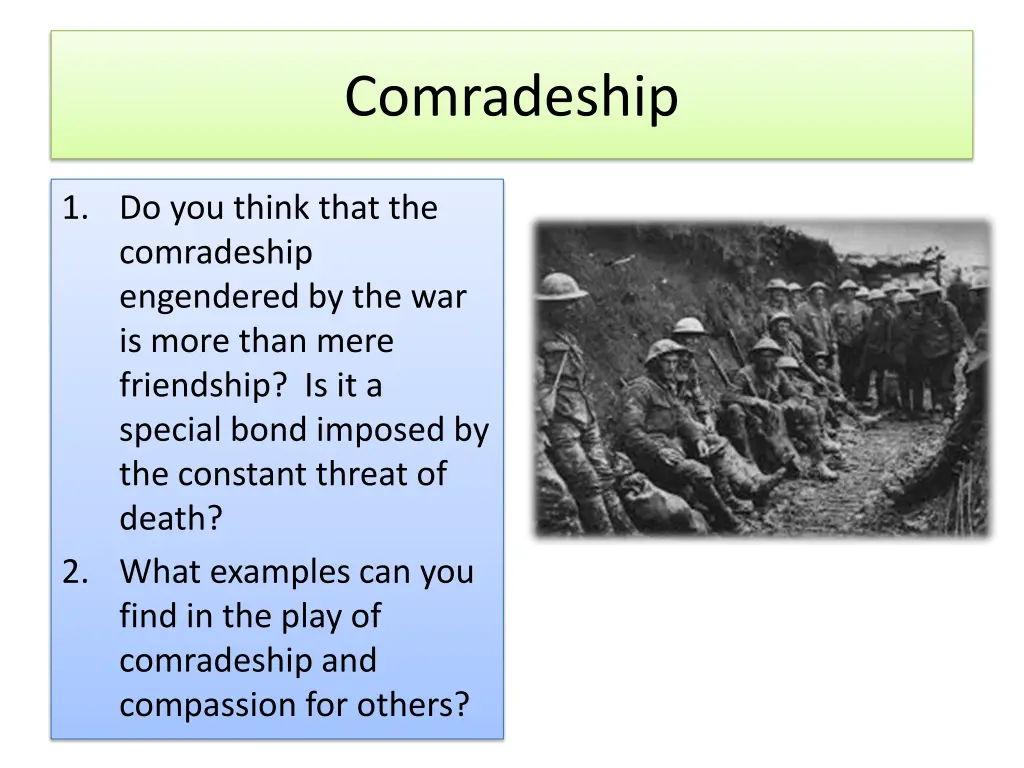 Comradeship

1. Do you think that the comradeship engendered by the war is more than mere friendship? Is it a special bond imposed by the constant threat of death?
2. What examples can you find in the play of comradeship and compassion for others?